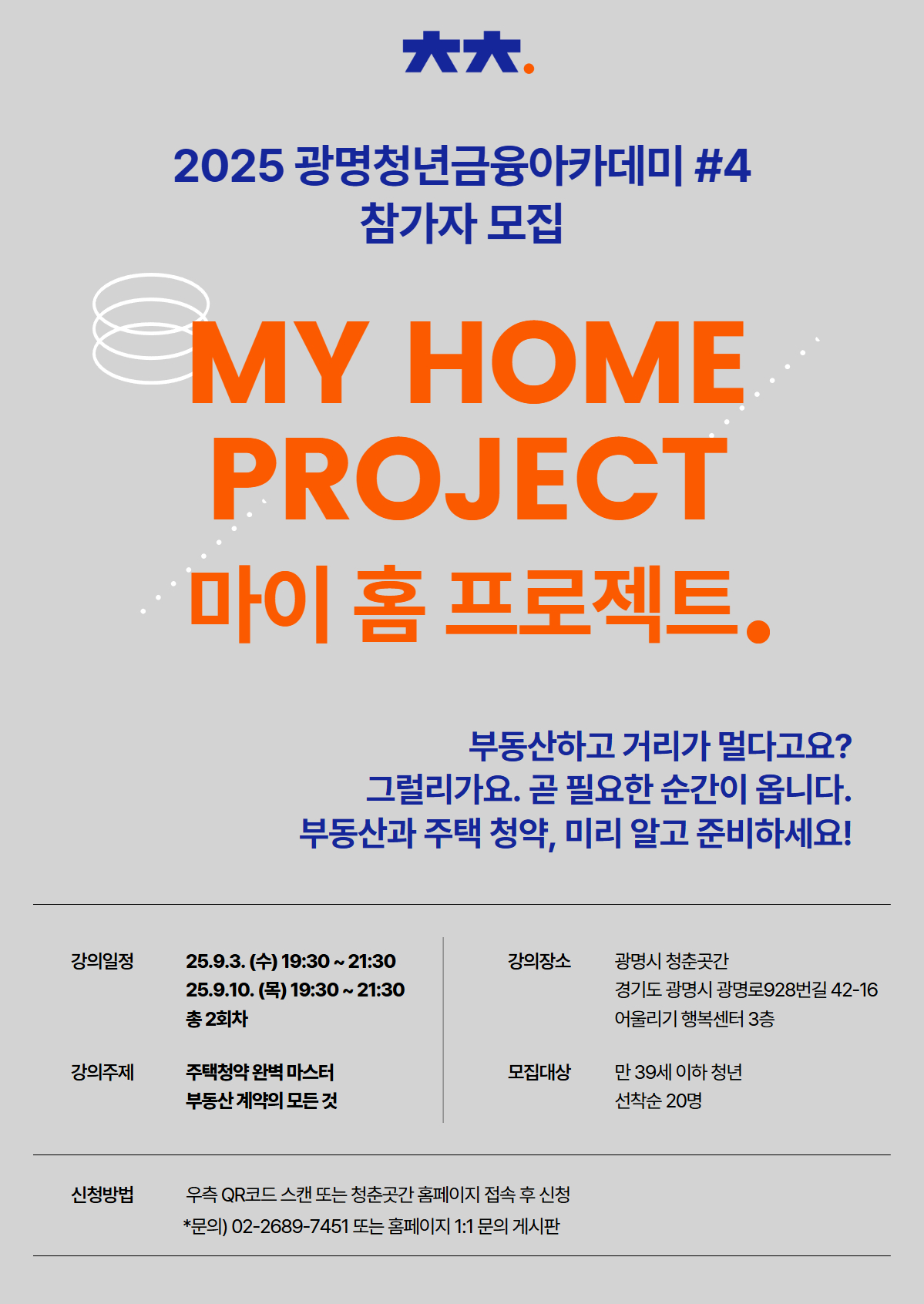 大大.

2025 광명청년금융아카데미 #4
참가자 모집

MY HOME PROJECT
마이 홈 프로젝트.

부동산하고 거리가 멀다고요?
그럴리가요. 곧 필요한 순간이 옵니다.
부동산과 주택 청약, 미리 알고 준비하세요!

강의일정
25.9.3. (수) 19:30 ~ 21:30
25.9.10. (목) 19:30 ~ 21:30
총 2회차

강의주제
주택청약 완벽 마스터
부동산 계약의 모든 것

강의장소
광명시 청춘곳간
경기도 광명시 광명로928번길 42-16
어울리기 행복센터 3층

모집대상
만 39세 이하 청년
선착순 20명

신청방법
우측 QR코드 스캔 또는 청춘곳간 홈페이지 접속 후 신청
*문의) 02-2689-7451 또는 홈페이지 1:1 문의 게시판